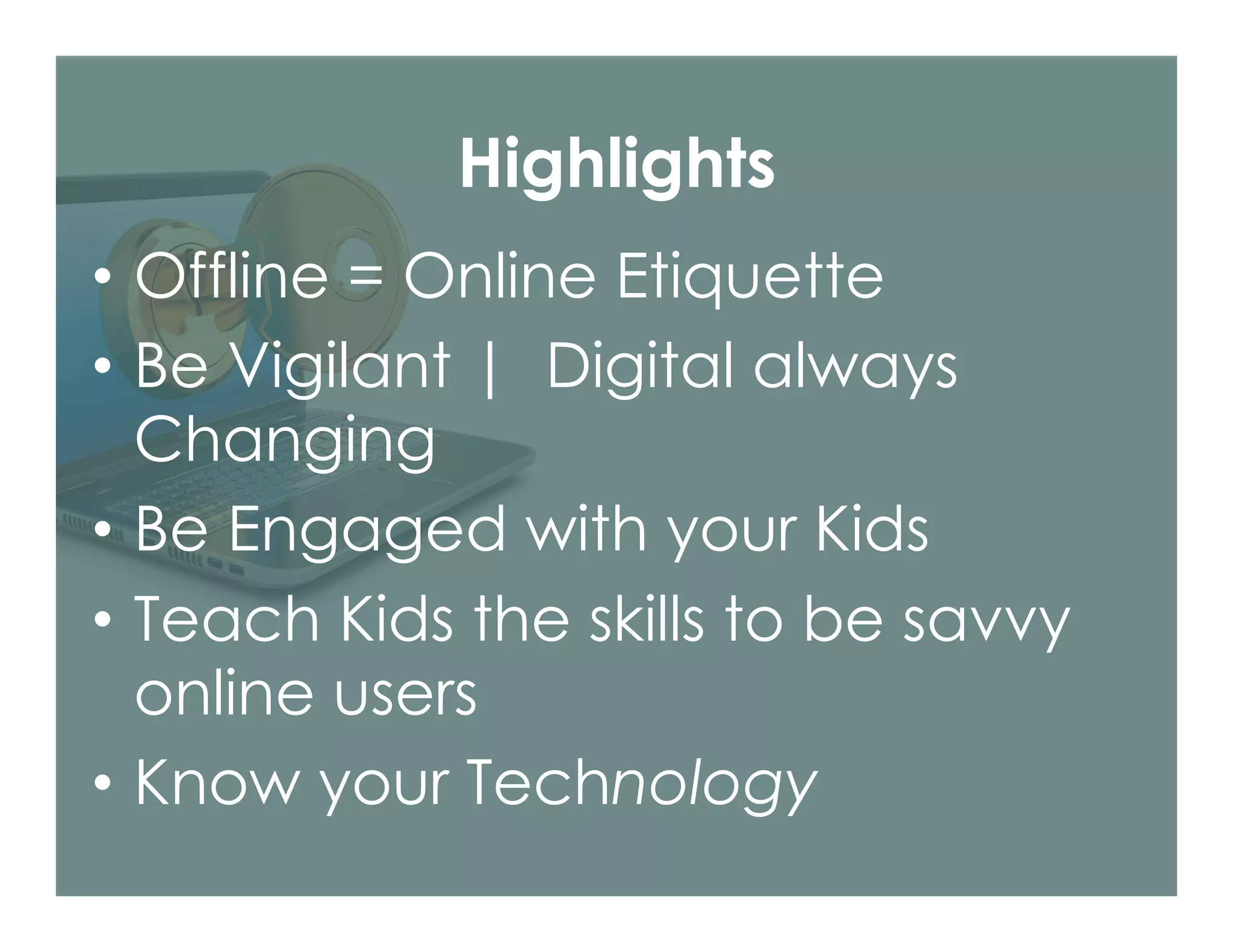 Highlights

• Offline = Online Etiquette
• Be Vigilant | Digital always Changing
• Be Engaged with your Kids
• Teach Kids the skills to be savvy online users
• Know your Technology